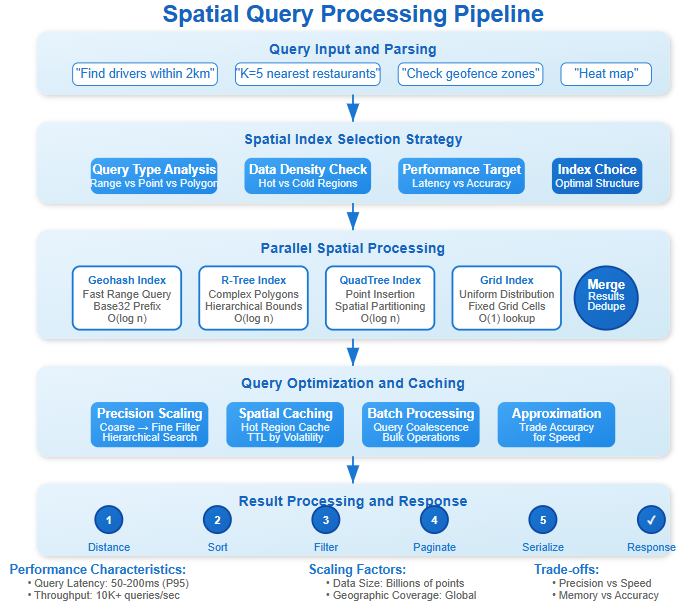 Spatial Query Processing Pipeline

Query Input and Parsing

"Find drivers within 2km"

"K=5 nearest restaurants"

"Check geofence zones"

"Heat map"

Spatial Index Selection Strategy

Query Type Analysis
Range vs Point vs Polygon

Data Density Check
Hot vs Cold Regions

Performance Target
Latency vs Accuracy

Index Choice
Optimal Structure

Parallel Spatial Processing

Geohash Index
Fast Range Query
Base32 Prefix
O(log n)

R-Tree Index
Complex Polygons
Hierarchical Bounds
O(log n)

QuadTree Index
Point Insertion
Spatial Partitioning
O(log n)

Grid Index
Uniform Distribution
Fixed Grid Cells
O(1) lookup

Merge
Results
Dedupe

Query Optimization and Caching

Precision Scaling
Coarse → Fine Filter
Hierarchical Search

Spatial Caching
Hot Region Cache
TTL by Volatility

Batch Processing
Query Coalescence
Bulk Operations

Approximation
Trade Accuracy
for Speed

Result Processing and Response

1
Distance

2
Sort

3
Filter

4
Paginate

5
Serialize

✓
Response

Performance Characteristics:
• Query Latency: 50-200ms (P95)
• Throughput: 10K+ queries/sec

Scaling Factors:
• Data Size: Billions of points
• Geographic Coverage: Global

Trade-offs:
• Precision vs Speed
• Memory vs Accuracy